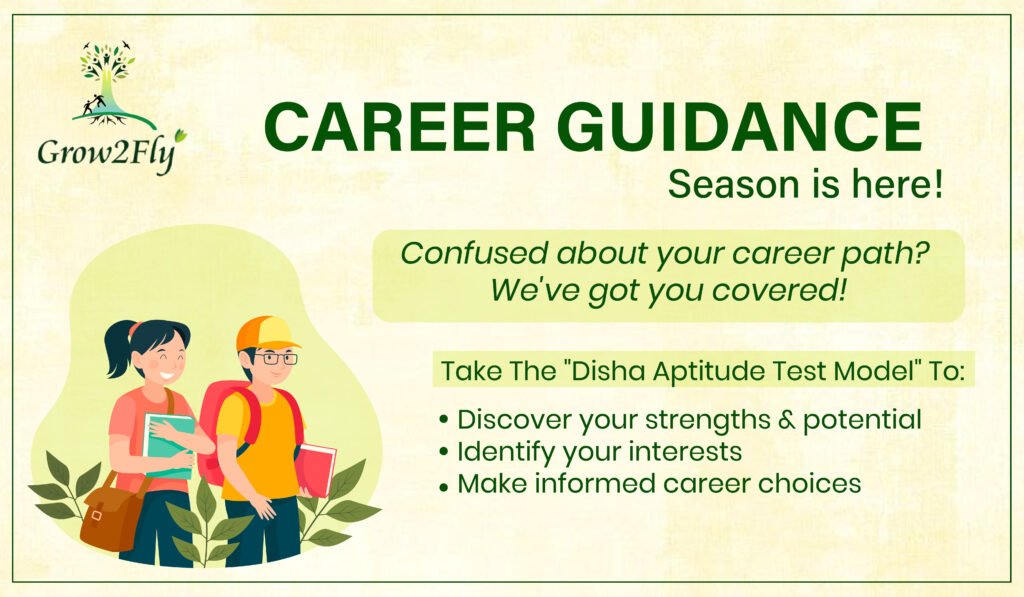 Grow2Fly

CAREER GUIDANCE
Season is here!

Confused about your career path?
We've got you covered!

Take The "Disha Aptitude Test Model" To:

• Discover your strengths & potential
• Identify your interests
• Make informed career choices